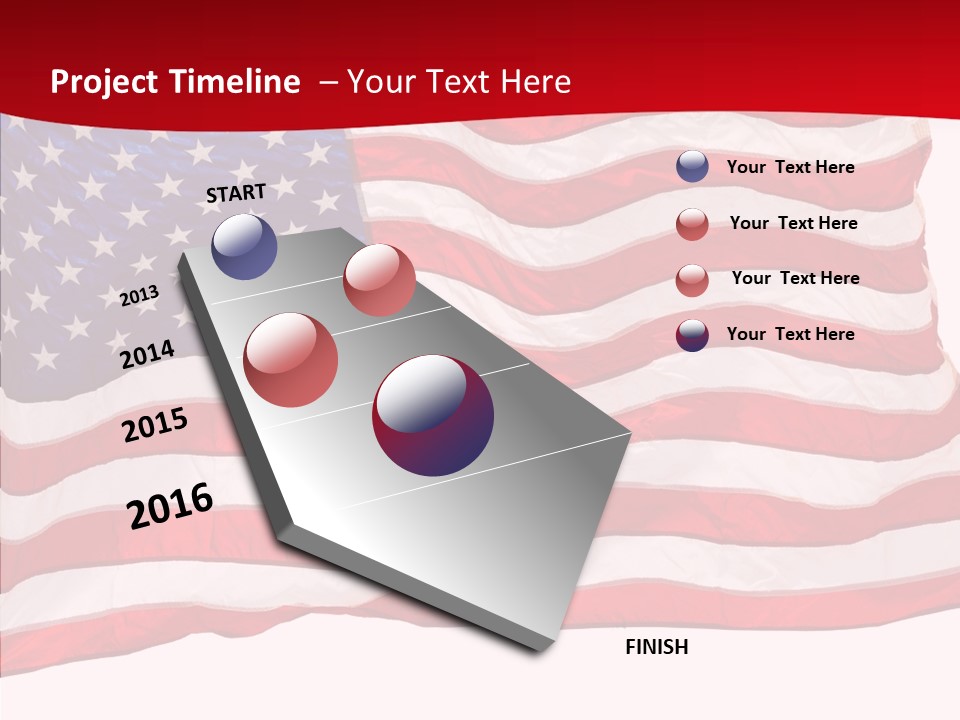 Project Timeline – Your Text Here

START

2013

2014

2015

2016

FINISH

Your Text Here

Your Text Here

Your Text Here

Your Text Here